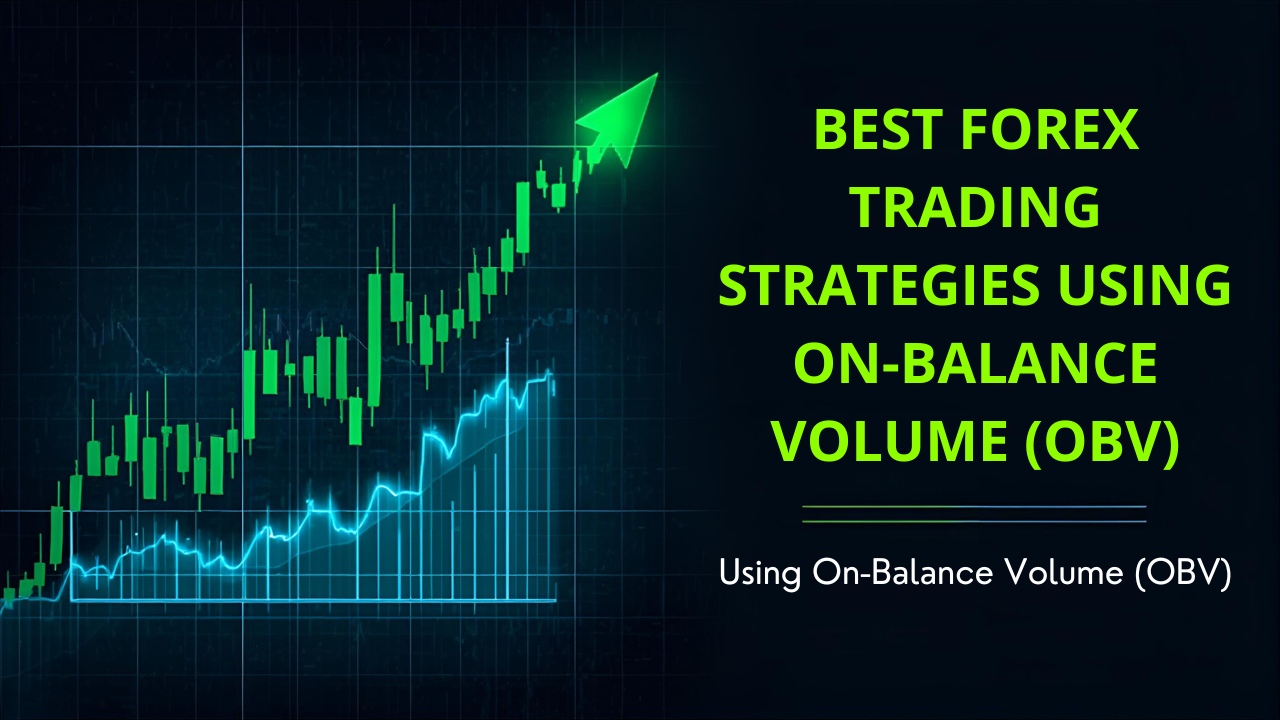 BEST FOREX TRADING STRATEGIES USING ON-BALANCE VOLUME (OBV)

Using On-Balance Volume (OBV)